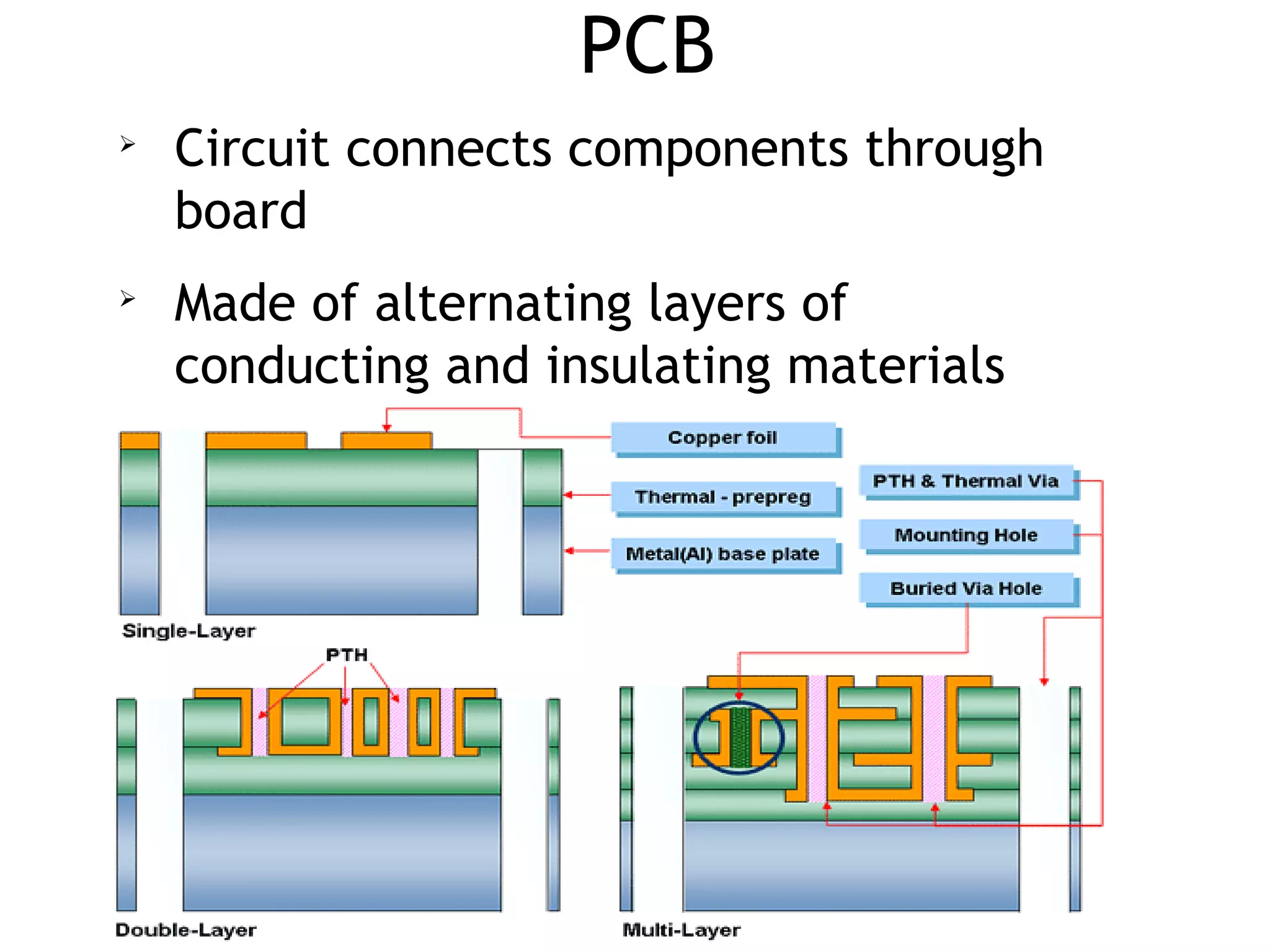 PCB

➢ Circuit connects components through board

➢ Made of alternating layers of conducting and insulating materials

Copper foil

Thermal - prepreg

Metal(Al) base plate

PTH & Thermal Via

Mounting Hole

Buried Via Hole

Single-Layer

PTH

Double-Layer

Multi-Layer